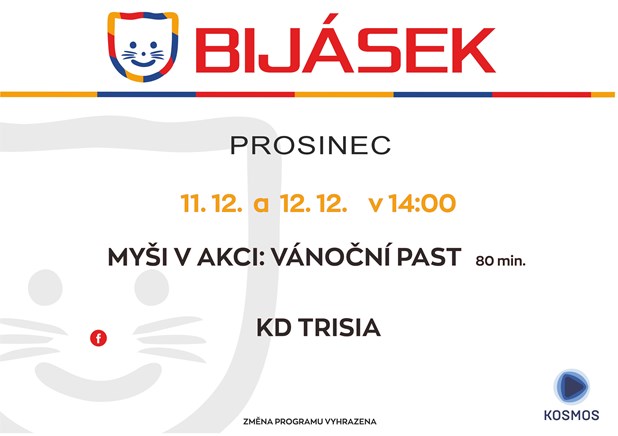 BIJÁSEK

PROSINEC

11. 12. a 12. 12. v 14:00

MYŠI V AKCI: VÁNOČNÍ PAST 80 min.

KD TRISIA

f

ZMĚNA PROGRAMU VYHRAZENA

KOSMOS